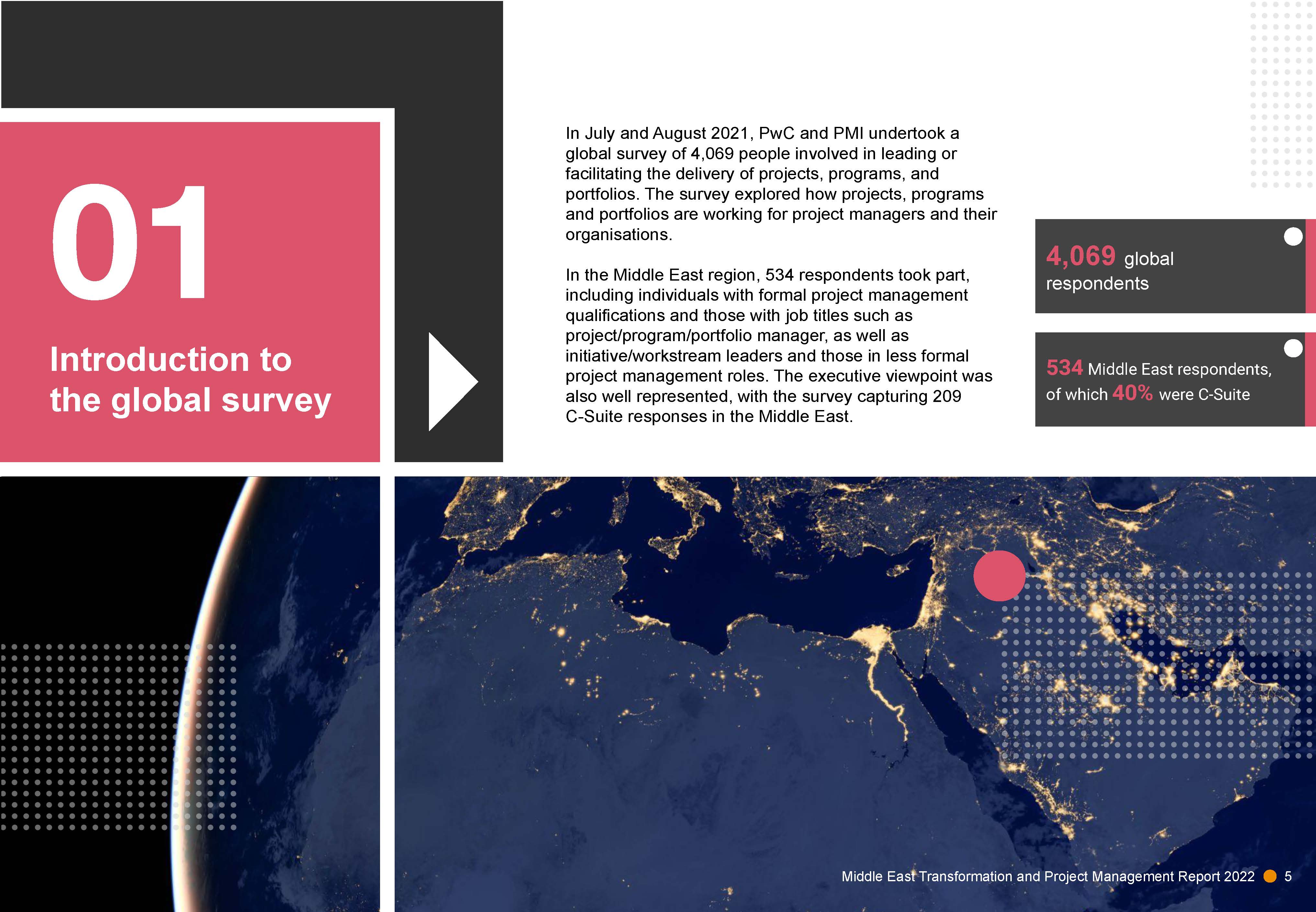 01

Introduction to the global survey

In July and August 2021, PwC and PMI undertook a global survey of 4,069 people involved in leading or facilitating the delivery of projects, programs, and portfolios. The survey explored how projects, programs and portfolios are working for project managers and their organisations.

In the Middle East region, 534 respondents took part, including individuals with formal project management qualifications and those with job titles such as project/program/portfolio manager, as well as initiative/workstream leaders and those in less formal project management roles. The executive viewpoint was also well represented, with the survey capturing 209 C-Suite responses in the Middle East.

4,069 global respondents

534 Middle East respondents, of which 40% were C-Suite

Middle East Transformation and Project Management Report 2022 5